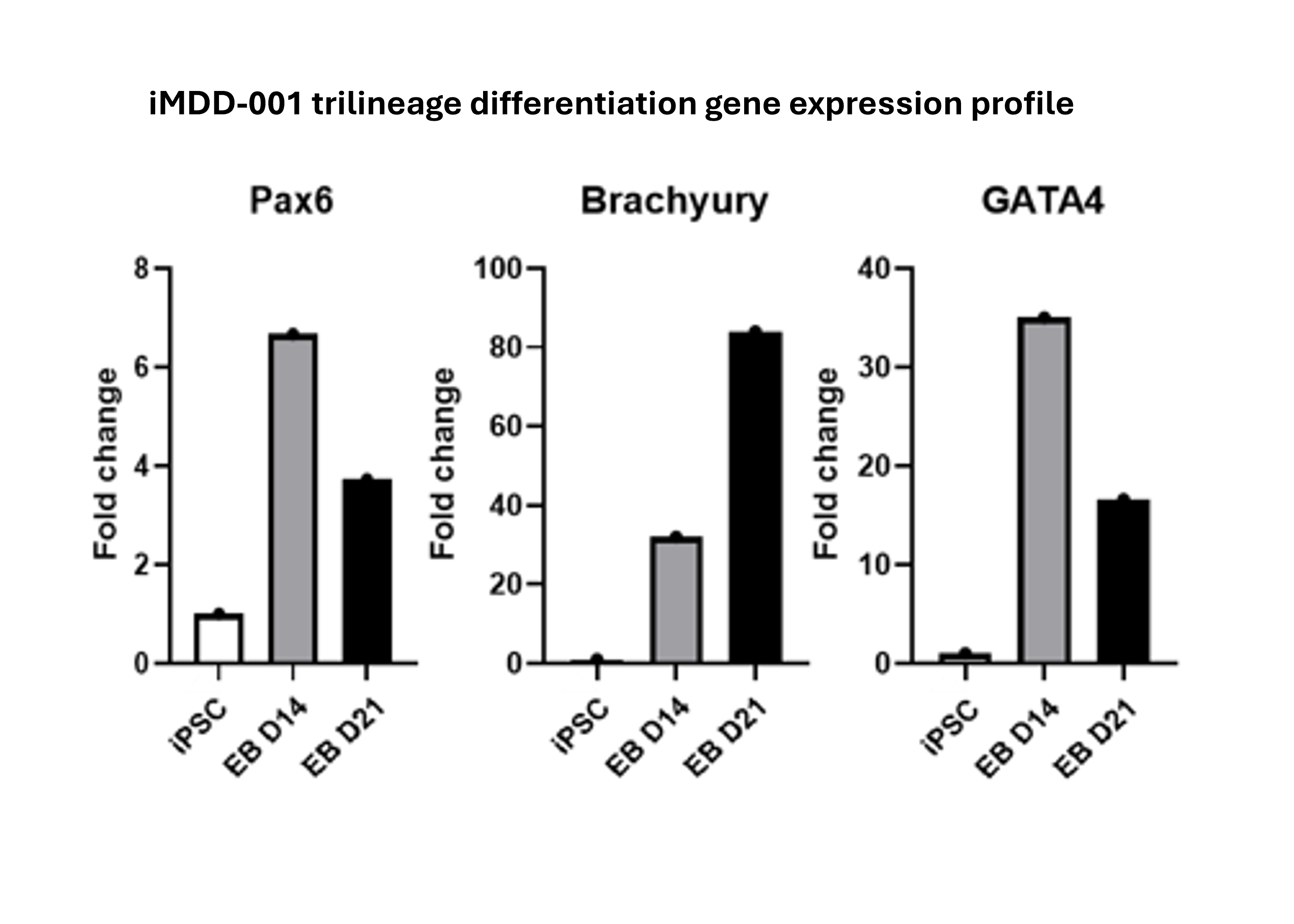 iMDD-001 trilineage differentiation gene expression profile

Pax6

Fold change

8
6
4
2
0

iPSC
EB D14
EB D21

Brachyury

Fold change

100
80
60
40
20
0

iPSC
EB D14
EB D21

GATA4

Fold change

40
30
20
10
0

iPSC
EB D14
EB D21